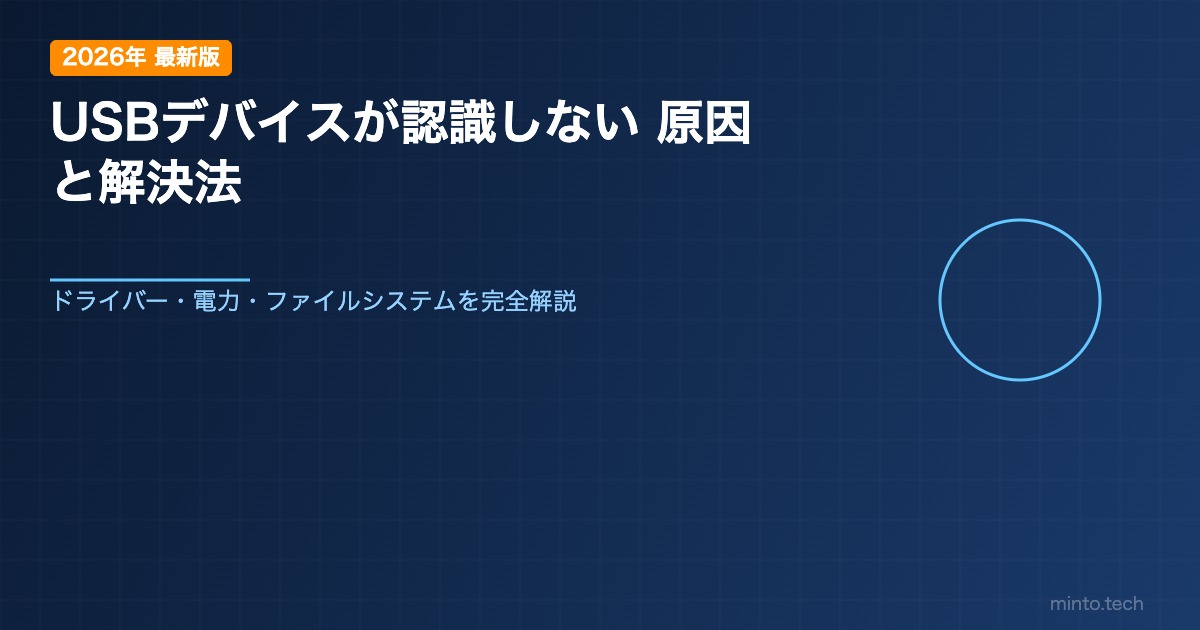 2026年 最新版

USBデバイスが認識しない 原因と解決法

ドライバー・電力・ファイルシステムを完全解説

minto.tech